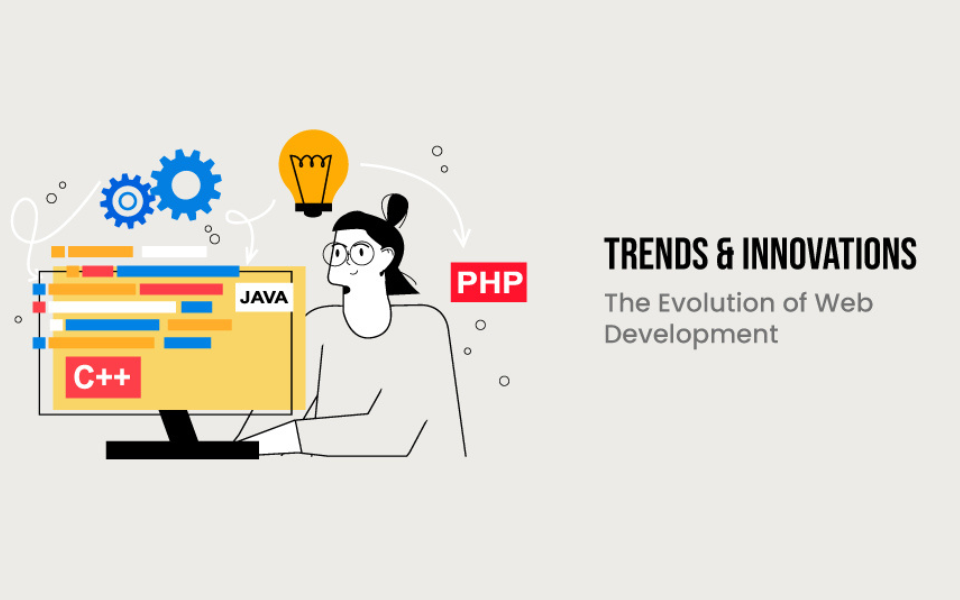 JAVA

C++

PHP

TRENDS & INNOVATIONS

The Evolution of Web Development